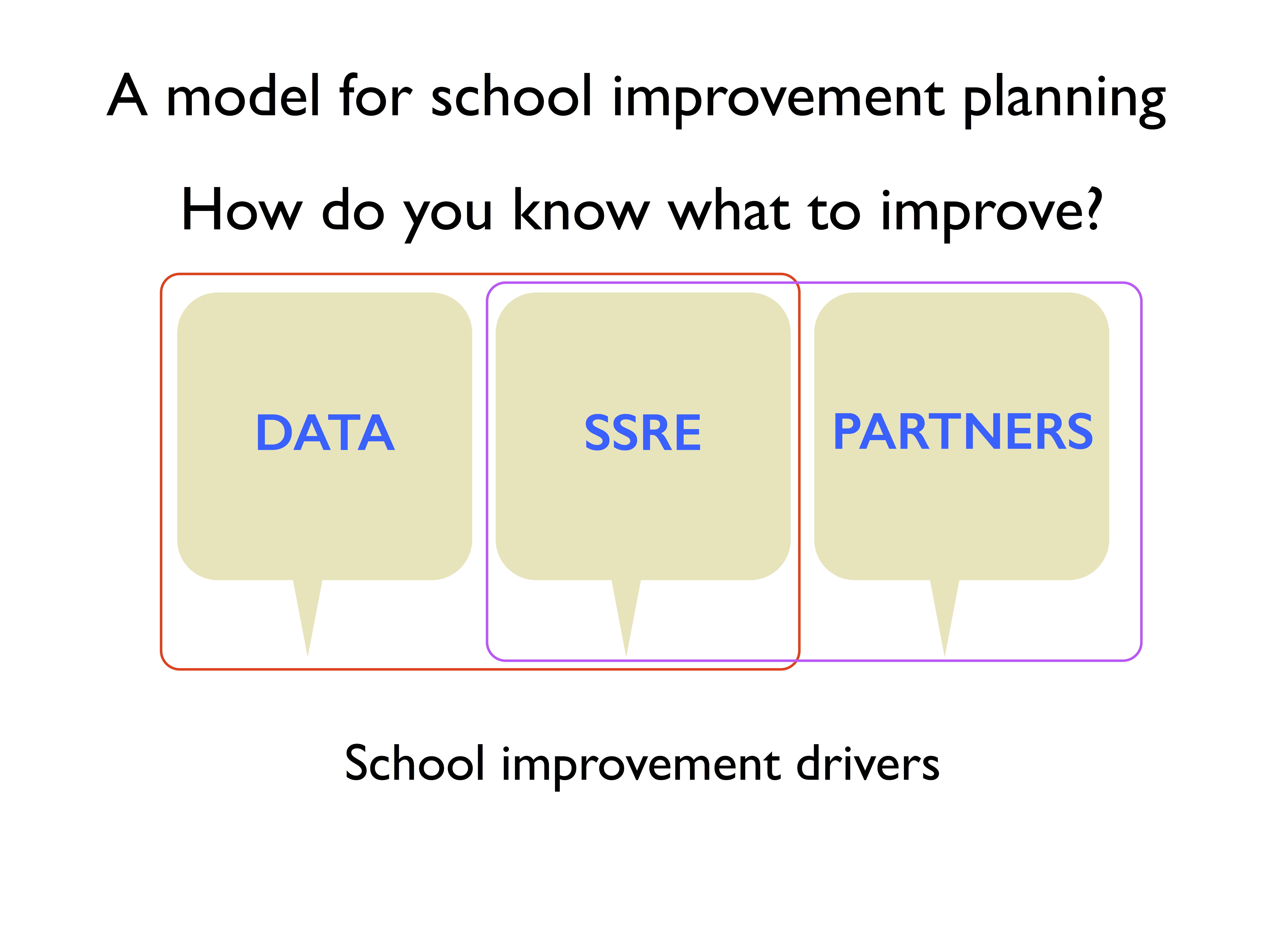 A model for school improvement planning

How do you know what to improve?

DATA

SSRE

PARTNERS

School improvement drivers